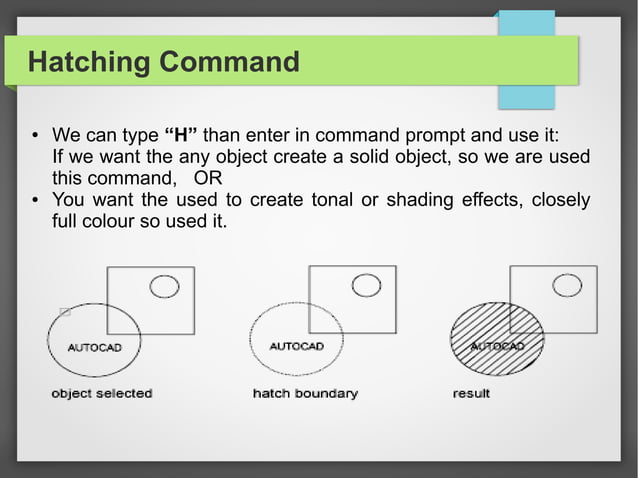 Hatching Command

• We can type **"H"** than enter in command prompt and use it: If we want the any object create a solid object, so we are used this command, OR
• You want the used to create tonal or shading effects, closely full colour so used it.

AUTOCAD
object selected

AUTOCAD
hatch boundary

AUTOCAD
result